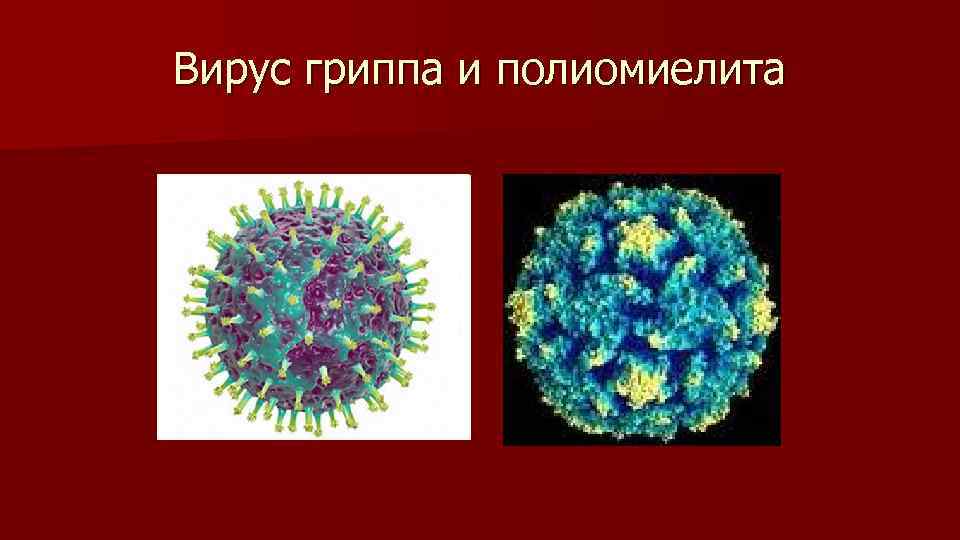 Вирус гриппа и полиомиелита